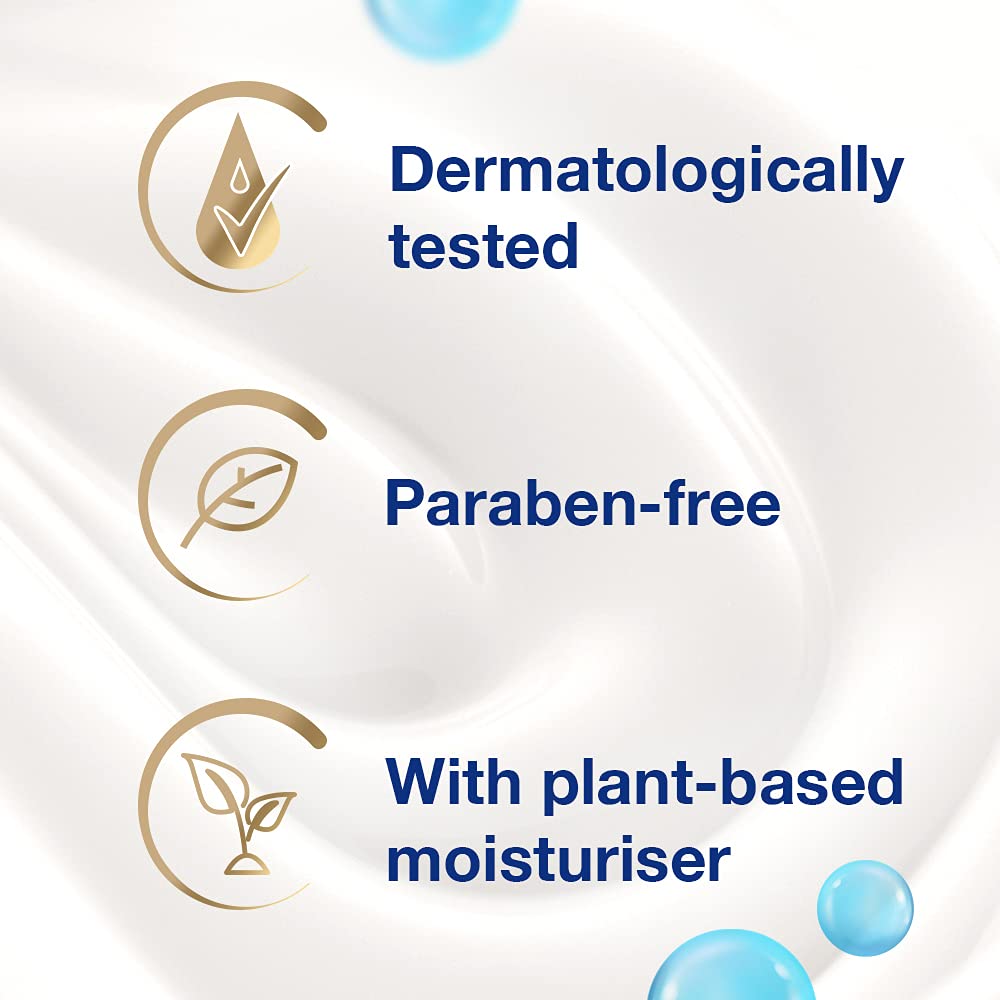 Dermatologically tested

Paraben-free

With plant-based moisturiser